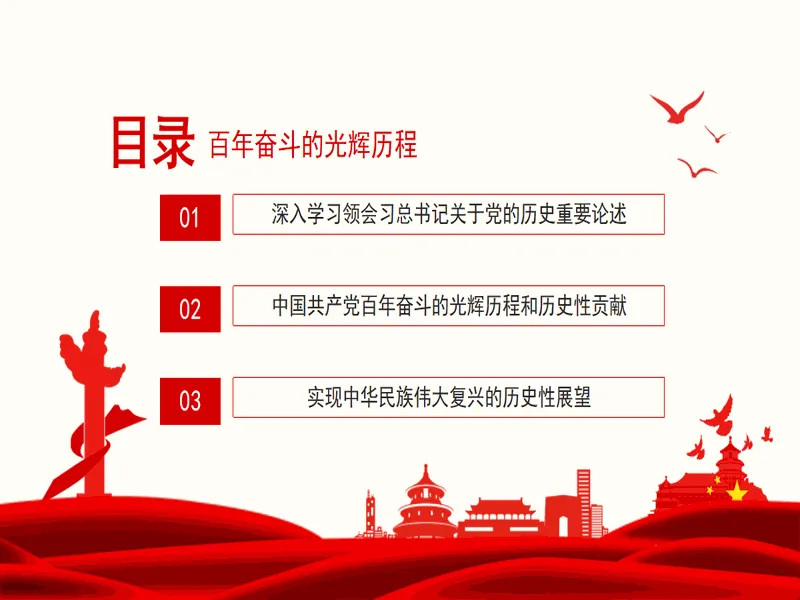 目录 百年奋斗的光辉历程

01 深入学习领会习总书记关于党的历史重要论述

02 中国共产党百年奋斗的光辉历程和历史性贡献

03 实现中华民族伟大复兴的历史性展望